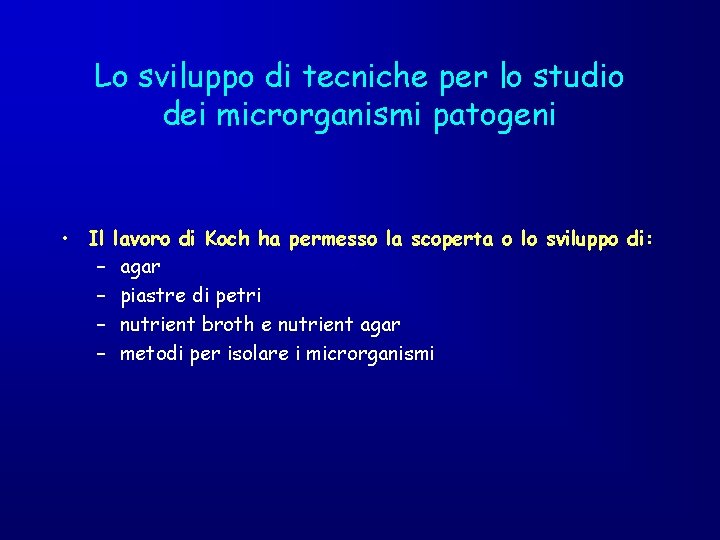 Lo sviluppo di tecniche per lo studio dei microrganismi patogeni

• Il lavoro di Koch ha permesso la scoperta o lo sviluppo di:
– agar
– piastre di petri
– nutrient broth e nutrient agar
– metodi per isolare i microrganismi